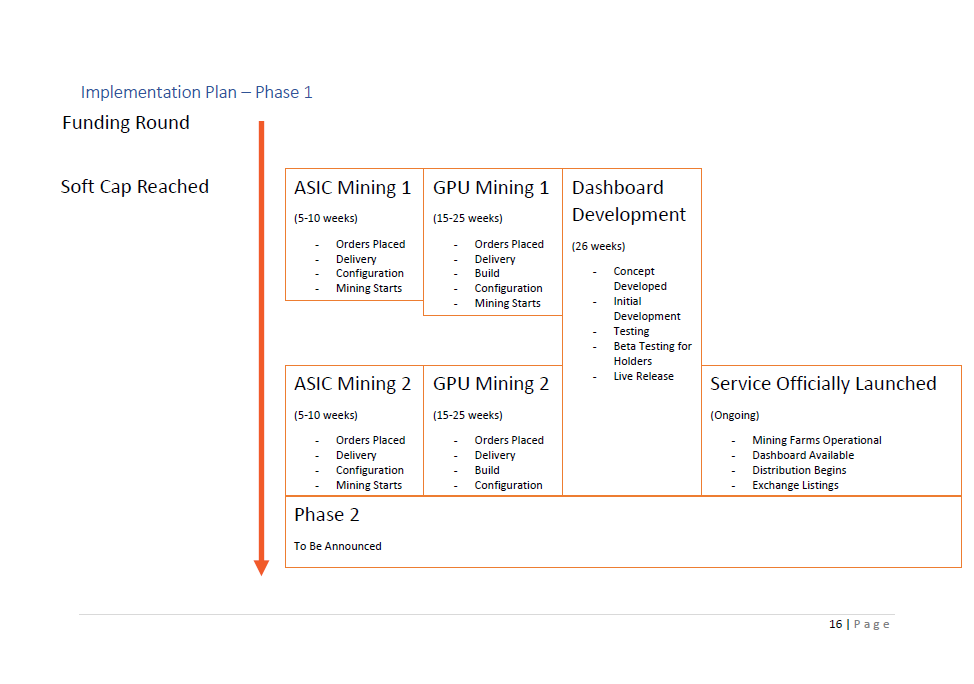 Implementation Plan – Phase 1

Funding Round

Soft Cap Reached

ASIC Mining 1

(5-10 weeks)

- Orders Placed
- Delivery
- Configuration
- Mining Starts

GPU Mining 1

(15-25 weeks)

- Orders Placed
- Delivery
- Build
- Configuration
- Mining Starts

Dashboard Development

(26 weeks)

- Concept Developed
- Initial Development
- Testing
- Beta Testing for Holders
- Live Release

ASIC Mining 2

(5-10 weeks)

- Orders Placed
- Delivery
- Configuration
- Mining Starts

GPU Mining 2

(15-25 weeks)

- Orders Placed
- Delivery
- Build
- Configuration

Service Officially Launched

(Ongoing)

- Mining Farms Operational
- Dashboard Available
- Distribution Begins
- Exchange Listings

Phase 2

To Be Announced

16 | Page